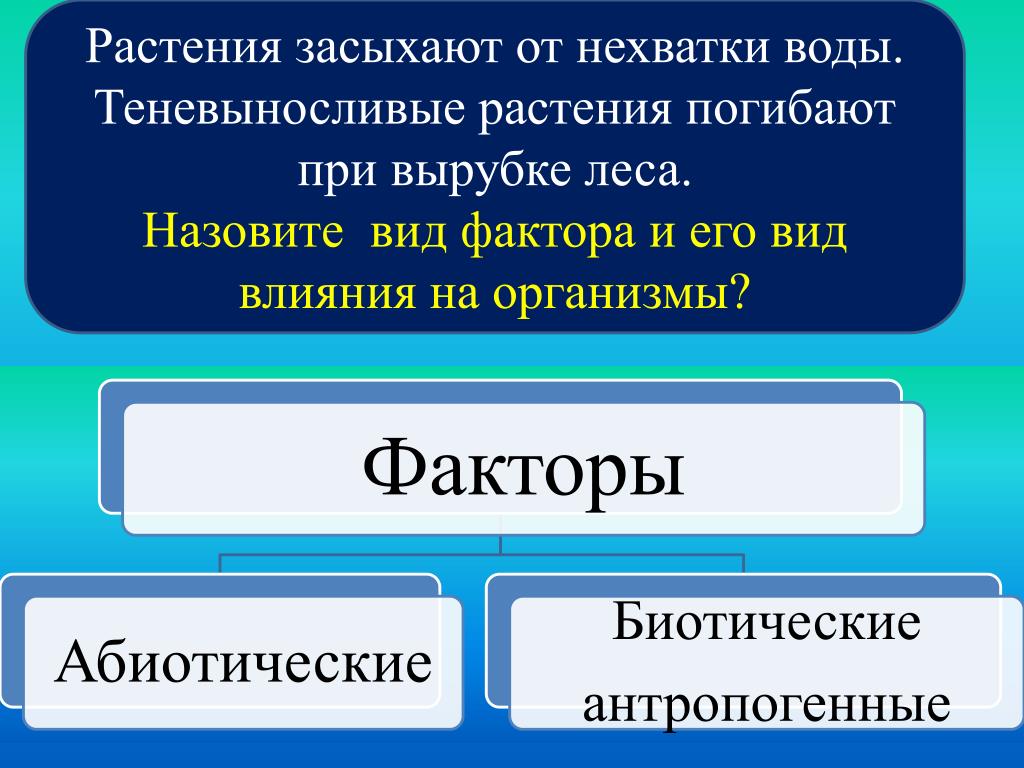 Растения засыхают от нехватки воды. Теневыносливые растения погибают при вырубке леса.
Назовите вид фактора и его вид влияния на организмы?

Факторы

Абиотические

Биотические
антропогенные